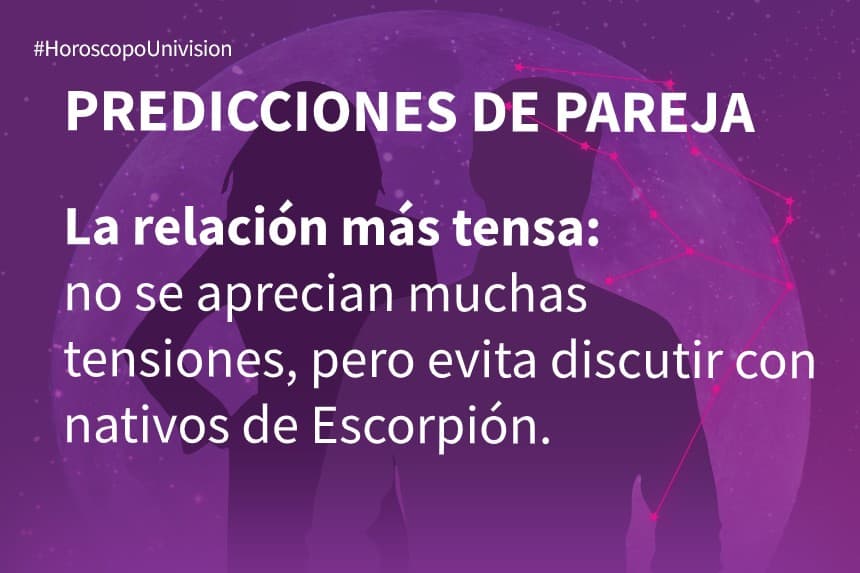 #HoroscopoUnivision

PREDICCIONES DE PAREJA

La relación más tensa: no se aprecian muchas tensiones, pero evita discutir con nativos de Escorpión.